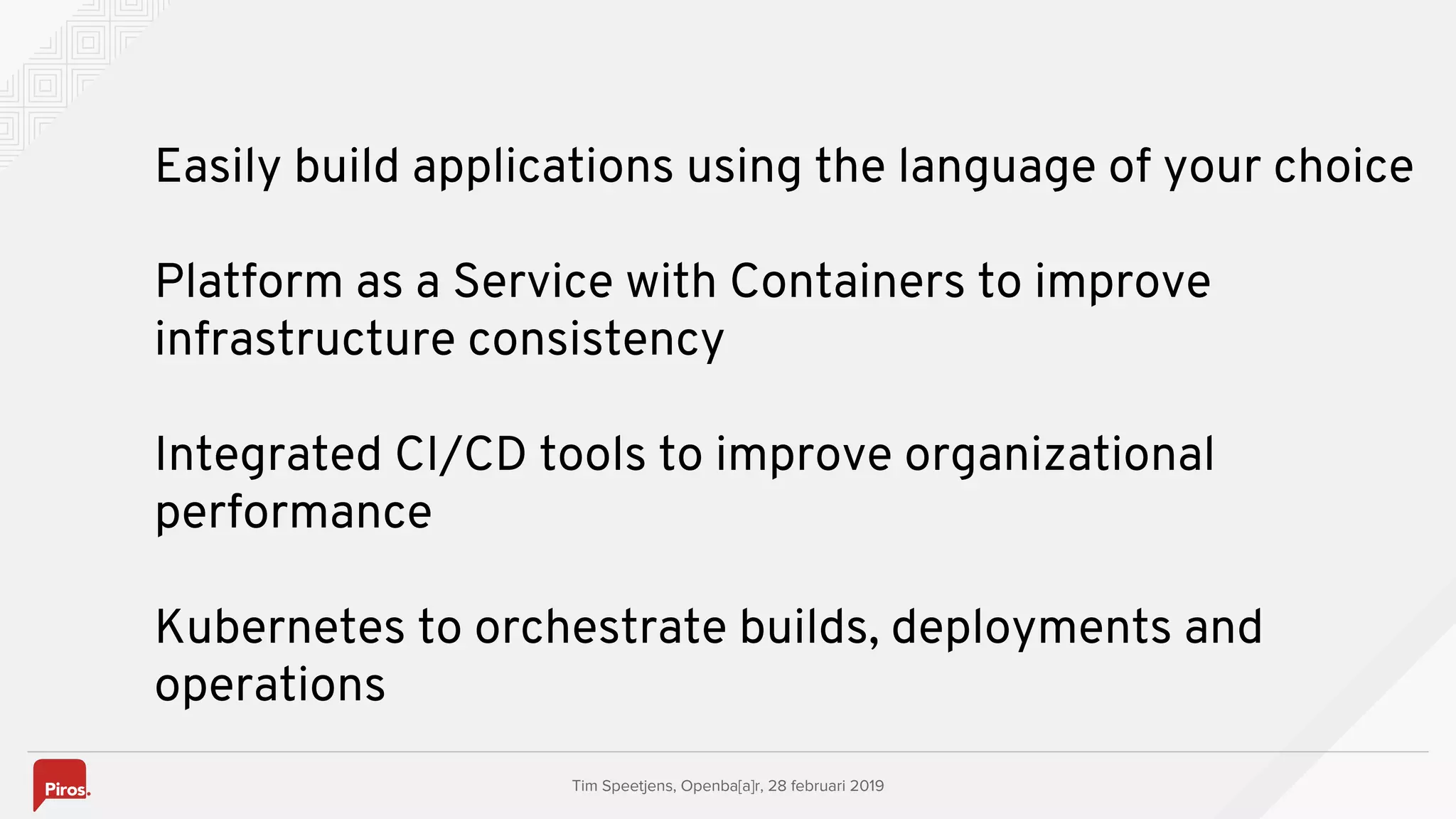 Easily build applications using the language of your choice

Platform as a Service with Containers to improve infrastructure consistency

Integrated CI/CD tools to improve organizational performance

Kubernetes to orchestrate builds, deployments and operations

Piros.

Tim Speetjens, Openba[a]r, 28 februari 2019